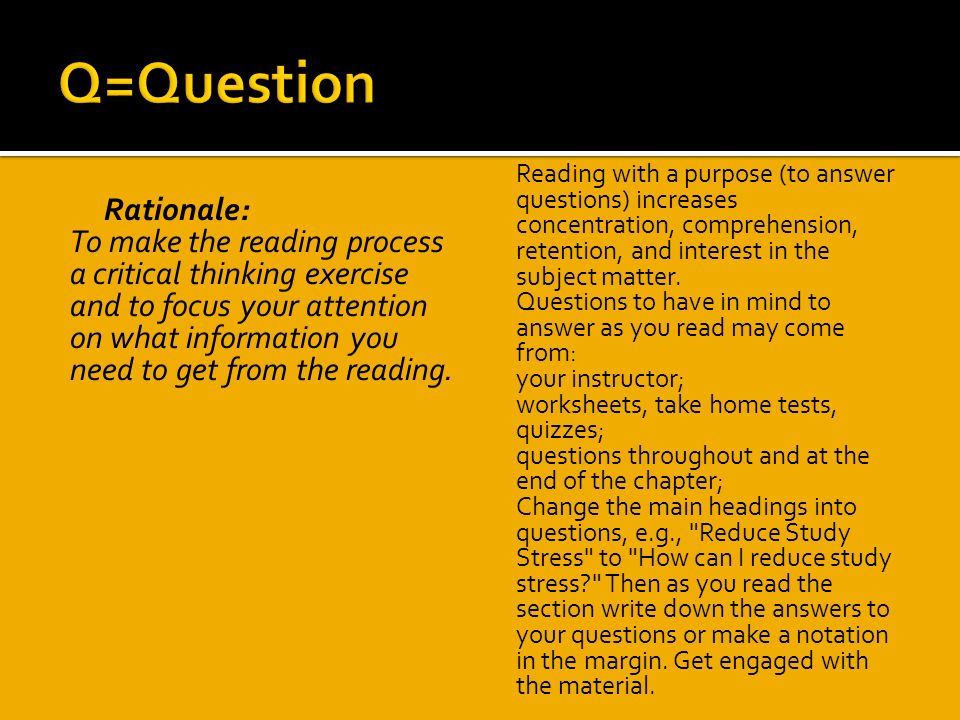 Q=Question

Rationale:
To make the reading process a critical thinking exercise and to focus your attention on what information you need to get from the reading.

Reading with a purpose (to answer questions) increases concentration, comprehension, retention, and interest in the subject matter.
Questions to have in mind to answer as you read may come from:
your instructor;
worksheets, take home tests, quizzes;
questions throughout and at the end of the chapter;
Change the main headings into questions, e.g., "Reduce Study Stress" to "How can I reduce study stress?" Then as you read the section write down the answers to your questions or make a notation in the margin. Get engaged with the material.